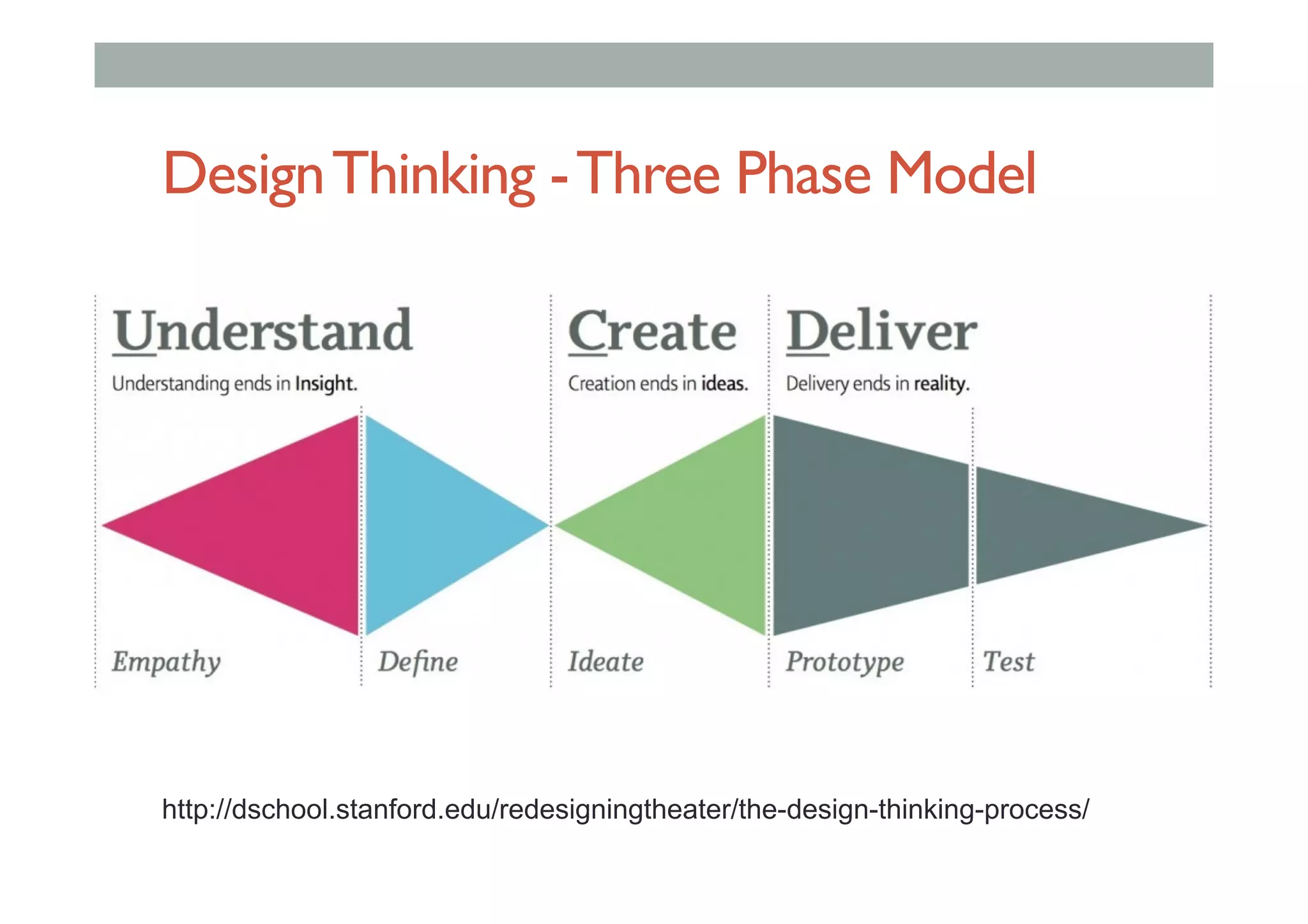 Design Thinking - Three Phase Model

Understand

Understanding ends in Insight.

Create

Creation ends in ideas.

Deliver

Delivery ends in reality.

Empathy

Define

Ideate

Prototype

Test

http://dschool.stanford.edu/redesigningtheater/the-design-thinking-process/